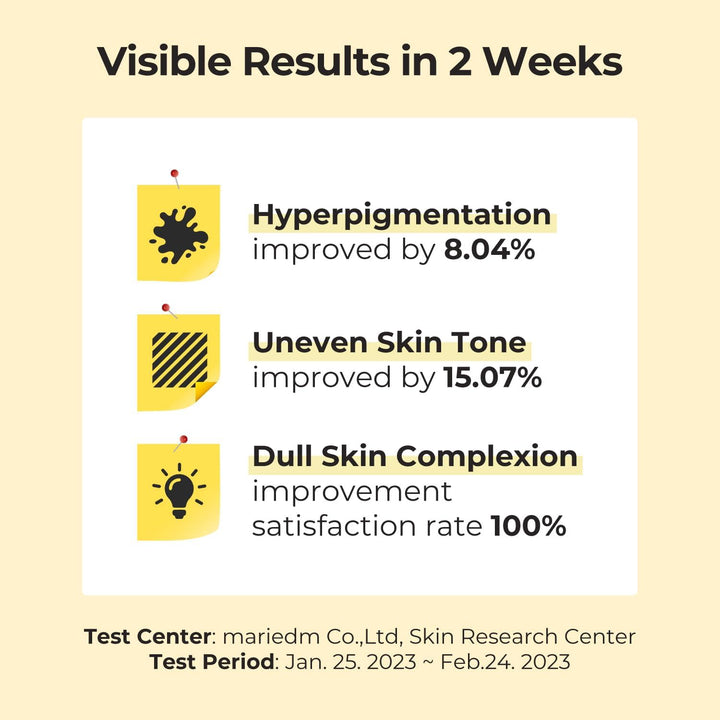 Visible Results in 2 Weeks

Hyperpigmentation
improved by 8.04%

Uneven Skin Tone
improved by 15.07%

Dull Skin Complexion
improvement satisfaction rate 100%

Test Center: mariedm Co.,Ltd, Skin Research Center
Test Period: Jan. 25. 2023 ~ Feb.24. 2023